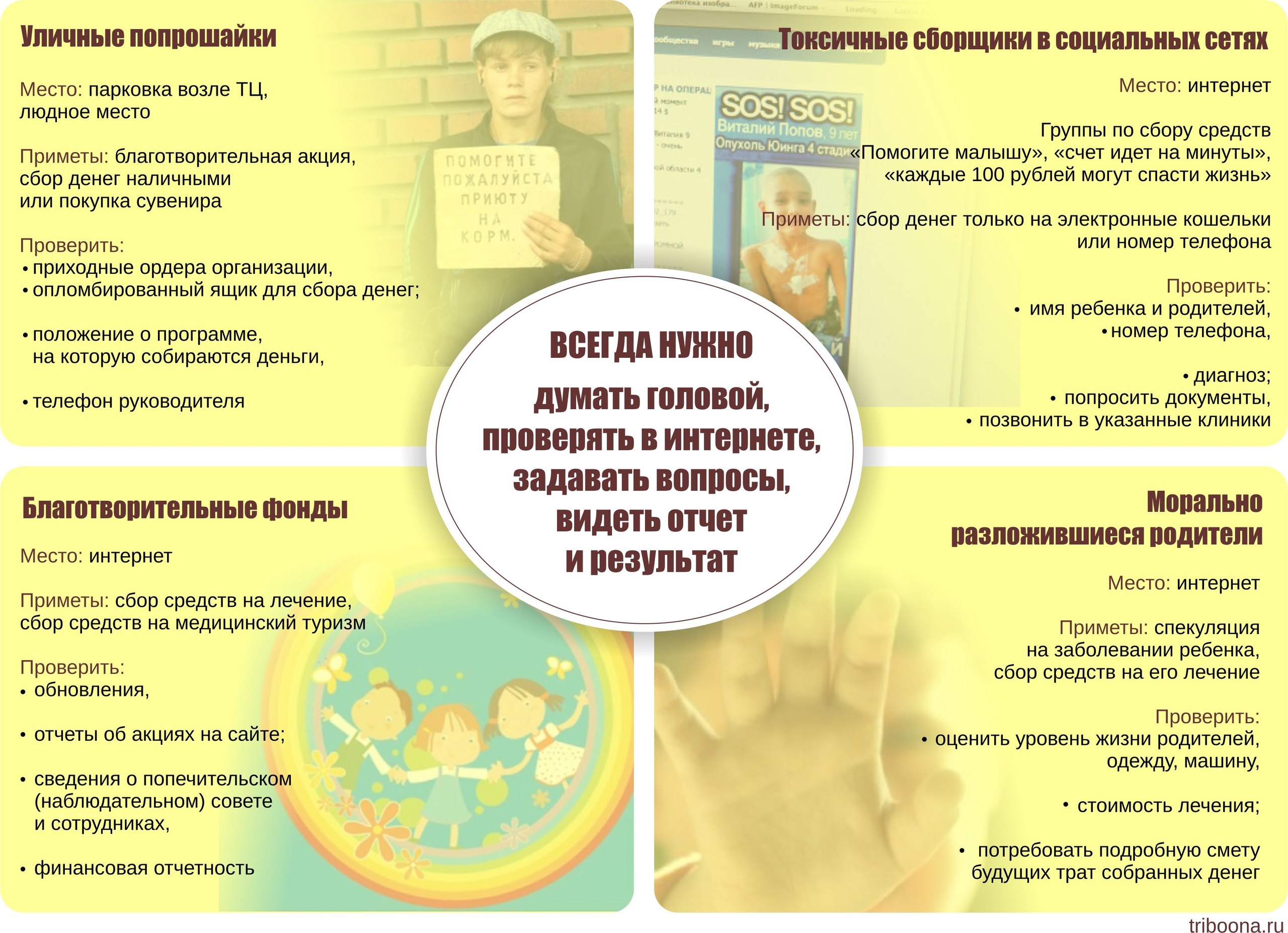 Уличные попрошайки

Место: парковка возле ТЦ, людное место

Приметы: благотворительная акция, сбор денег наличными или покупка сувенира

Проверить:
• приходные ордера организации,
• опломбированный ящик для сбора денег;

• положение о программе, на которую собираются деньги,

• телефон руководителя

ПОМОГИТЕ ПОЖАЛУЙСТА ПРИЮТУ НА КОРМ.

Токсичные сборщики в социальных сетях

Место: интернет

Группы по сбору средств «Помогите малышу», «счет идет на минуты», «каждые 100 рублей могут спасти жизнь»

Приметы: сбор денег только на электронные кошельки или номер телефона

Проверить:
• имя ребенка и родителей,
• номер телефона,

• диагноз;
• попросить документы,
• позвонить в указанные клиники

SOS! SOS!
Виталий Попов, 9 лет
Опухоль Юинга 4 стади

ВСЕГДА НУЖНО

думать головой, проверять в интернете, задавать вопросы, видеть отчет и результат

Благотворительные фонды

Место: интернет

Приметы: сбор средств на лечение, сбор средств на медицинский туризм

Проверить:
• обновления,

• отчеты об акциях на сайте;

• сведения о попечительском (наблюдательном) совете и сотрудниках,

• финансовая отчетность

Морально разложившиеся родители

Место: интернет

Приметы: спекуляция на заболевании ребенка, сбор средств на его лечение

Проверить:
• оценить уровень жизни родителей, одежду, машину,

• стоимость лечения;

• потребовать подробную смету будущих трат собранных денег

triboona.ru